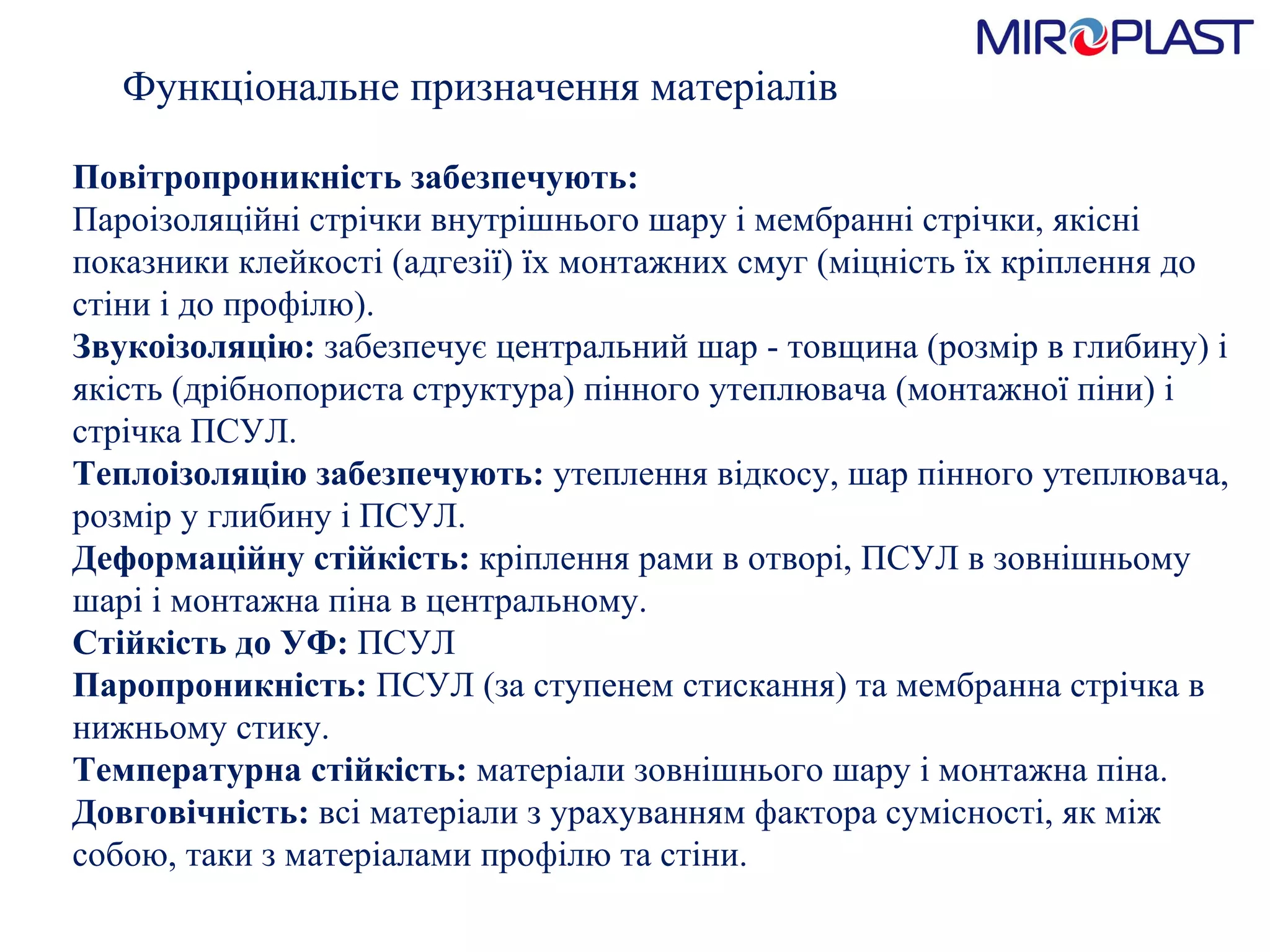 MIROPLAST

Функціональне призначення матеріалів

Повітропроникність забезпечують:
Пароізоляційні стрічки внутрішнього шару і мембранні стрічки, якісні показники клейкості (адгезії) їх монтажних смуг (міцність їх кріплення до стіни і до профілю).
Звукоізоляцію: забезпечує центральний шар - товщина (розмір в глибину) і якість (дрібнопориста структура) пінного утеплювача (монтажної піни) і стрічка ПСУЛ.
Теплоізоляцію забезпечують: утеплення відкосу, шар пінного утеплювача, розмір у глибину і ПСУЛ.
Деформаційну стійкість: кріплення рами в отворі, ПСУЛ в зовнішньому шарі і монтажна піна в центральному.
Стійкість до УФ: ПСУЛ
Паропроникність: ПСУЛ (за ступенем стискання) та мембранна стрічка в нижньому стику.
Температурна стійкість: матеріали зовнішнього шару і монтажна піна.
Довговічність: всі матеріали з урахуванням фактора сумісності, як між собою, таки з матеріалами профілю та стіни.